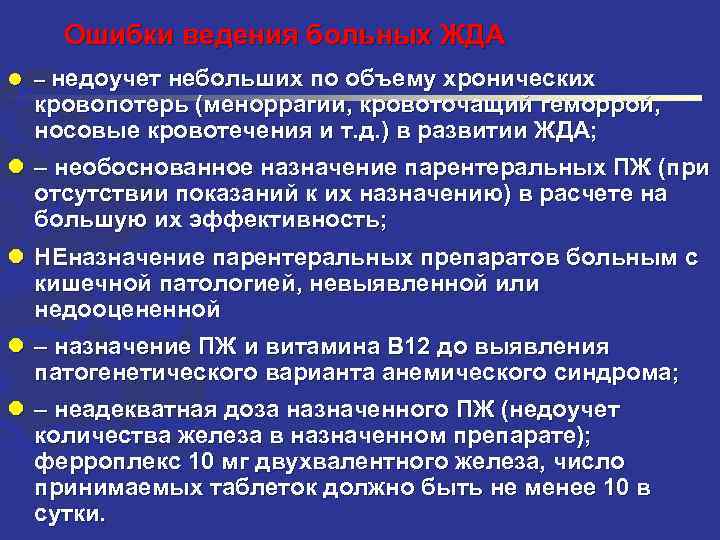 Ошибки ведения больных ЖДА

– недоучет небольших по объему хронических кровопотерь (меноррагии, кровоточащий геморрой, носовые кровотечения и т.д.) в развитии ЖДА;

– необоснованное назначение парентеральных ПЖ (при отсутствии показаний к их назначению) в расчете на большую их эффективность;

НЕназначение парентеральных препаратов больным с кишечной патологией, невыявленной или недооцененной

– назначение ПЖ и витамина В12 до выявления патогенетического варианта анемического синдрома;

– неадекватная доза назначенного ПЖ (недоучет количества железа в назначенном препарате); ферроплекс 10 мг двухвалентного железа, число принимаемых таблеток должно быть не менее 10 в сутки.